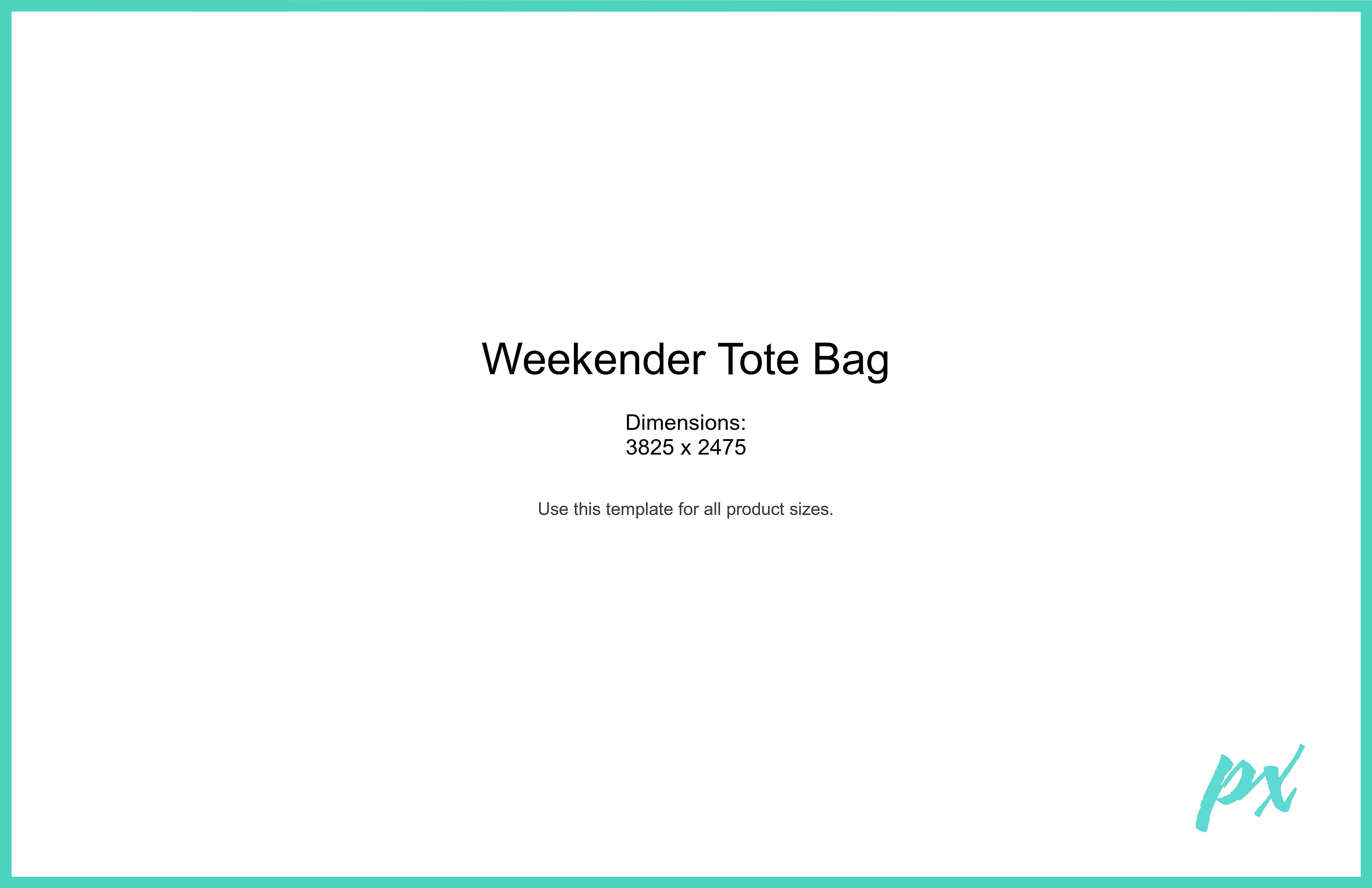 Weekender Tote Bag

Dimensions:
3825 x 2475

Use this template for all product sizes.

px